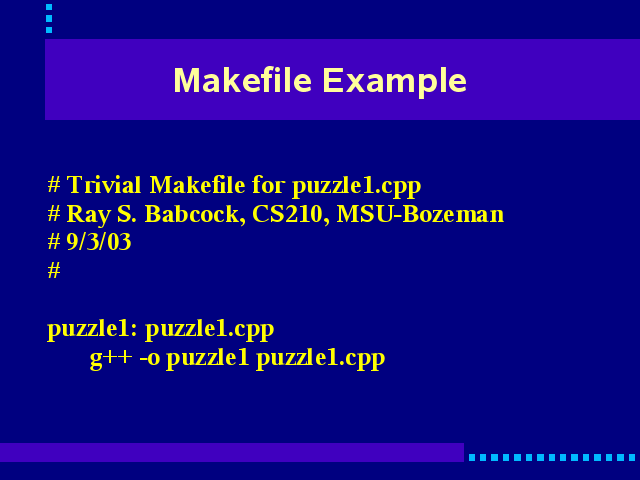 Makefile Example

# Trivial Makefile for puzzle1.cpp
# Ray S. Babcock, CS210, MSU-Bozeman
# 9/3/03
#

puzzle1: puzzle1.cpp
g++ -o puzzle1 puzzle1.cpp